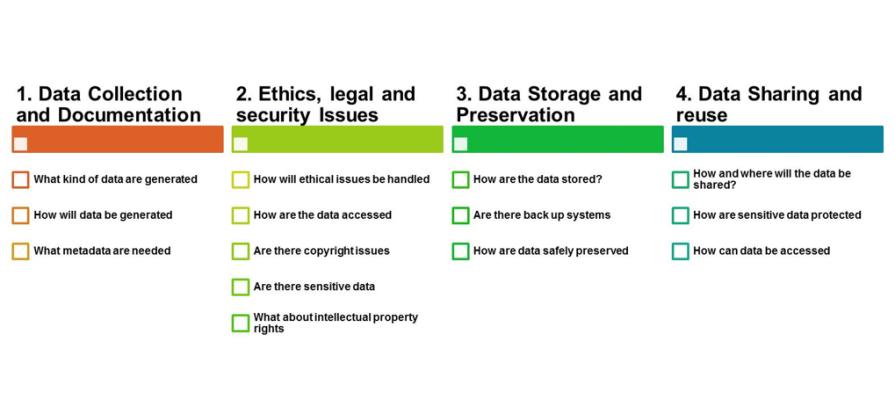 1. Data Collection and Documentation

What kind of data are generated

How will data be generated

What metadata are needed

2. Ethics, legal and security Issues

How will ethical issues be handled

How are the data accessed

Are there copyright issues

Are there sensitive data

What about intellectual property rights

3. Data Storage and Preservation

How are the data stored?

Are there back up systems

How are data safely preserved

4. Data Sharing and reuse

How and where will the data be shared?

How are sensitive data protected

How can data be accessed